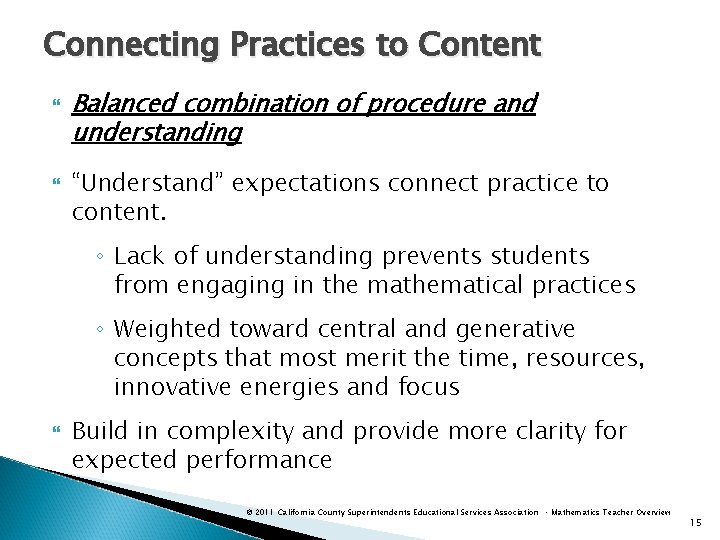 Connecting Practices to Content

Balanced combination of procedure and understanding

"Understand" expectations connect practice to content.

◦ Lack of understanding prevents students from engaging in the mathematical practices

◦ Weighted toward central and generative concepts that most merit the time, resources, innovative energies and focus

Build in complexity and provide more clarity for expected performance

© 2011 California County Superintendents Educational Services Association · Mathematics Teacher Overview

15